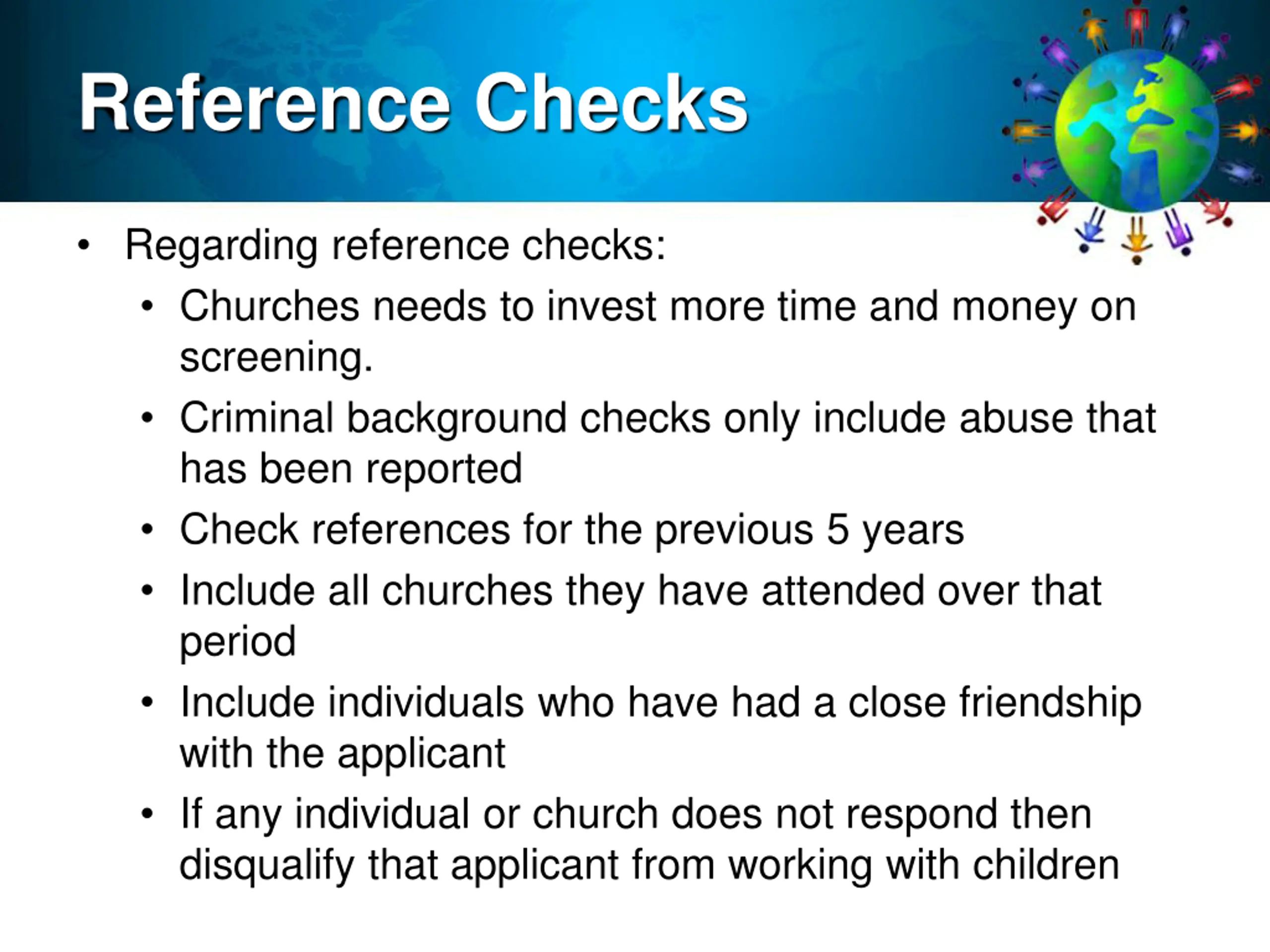 Reference Checks

• Regarding reference checks:
  • Churches needs to invest more time and money on screening.
  • Criminal background checks only include abuse that has been reported
  • Check references for the previous 5 years
  • Include all churches they have attended over that period
  • Include individuals who have had a close friendship with the applicant
  • If any individual or church does not respond then disqualify that applicant from working with children